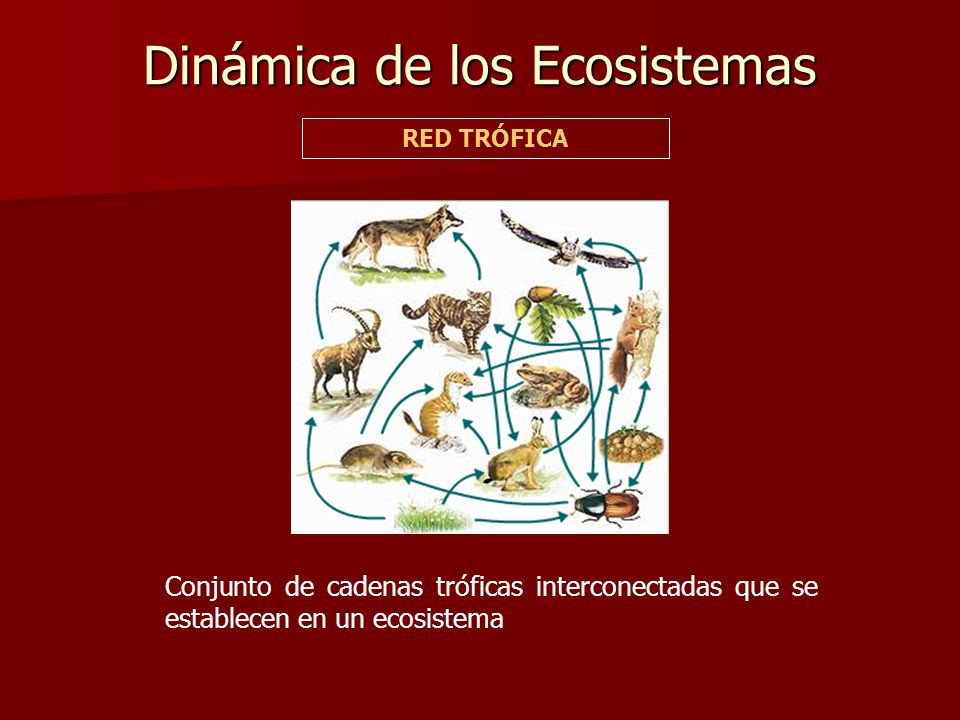 Dinámica de los Ecosistemas

RED TRÓFICA

Conjunto de cadenas tróficas interconectadas que se establecen en un ecosistema